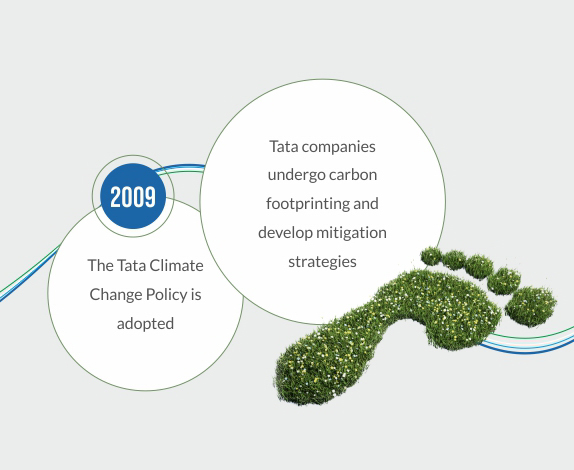 2009

The Tata Climate Change Policy is adopted

Tata companies undergo carbon footprinting and develop mitigation strategies